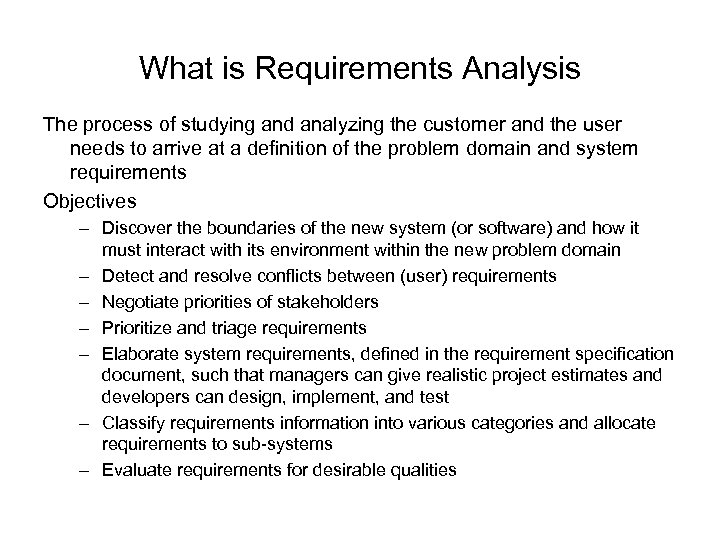 What is Requirements Analysis

The process of studying and analyzing the customer and the user needs to arrive at a definition of the problem domain and system requirements

Objectives

– Discover the boundaries of the new system (or software) and how it must interact with its environment within the new problem domain
– Detect and resolve conflicts between (user) requirements
– Negotiate priorities of stakeholders
– Prioritize and triage requirements
– Elaborate system requirements, defined in the requirement specification document, such that managers can give realistic project estimates and developers can design, implement, and test
– Classify requirements information into various categories and allocate requirements to sub-systems
– Evaluate requirements for desirable qualities